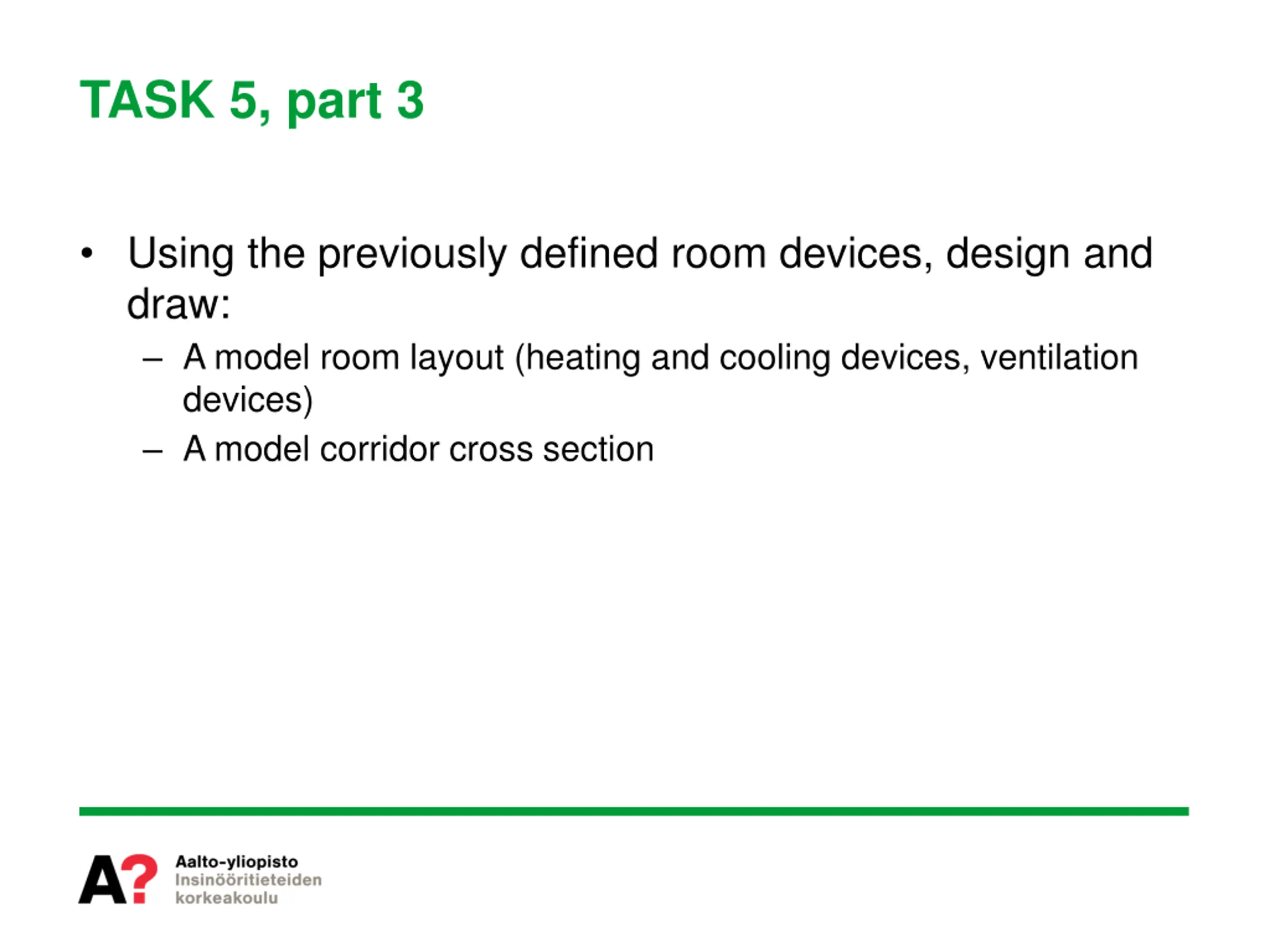 TASK 5, part 3

• Using the previously defined room devices, design and draw:
  – A model room layout (heating and cooling devices, ventilation devices)
  – A model corridor cross section

A?
Aalto-yliopisto
Insinööritieteiden korkeakoulu